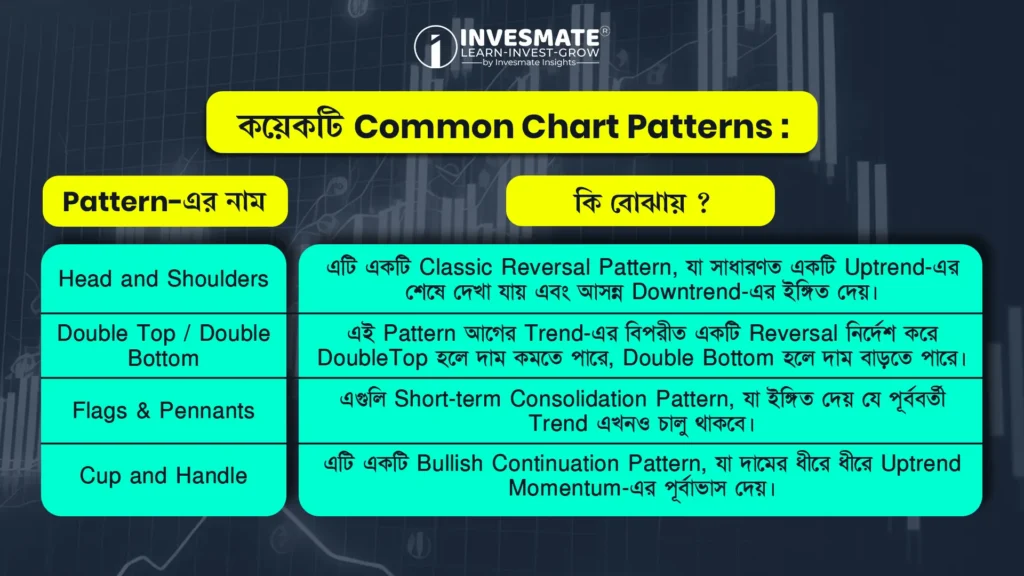 INVESMATE®
LEARN-INVEST-GROW
by Invesmate Insights

কয়েকটি Common Chart Patterns :

| Pattern-এর নাম | কি বোঝায় ? |
|---|---|
| Head and Shoulders | এটি একটি Classic Reversal Pattern, যা সাধারণত একটি Uptrend-এর শেষে দেখা যায় এবং আসন্ন Downtrend-এর ইঙ্গিত দেয়। |
| Double Top / Double Bottom | এই Pattern আগের Trend-এর বিপরীত একটি Reversal নির্দেশ করে DoubleTop হলে দাম কমতে পারে, Double Bottom হলে দাম বাড়তে পারে। |
| Flags & Pennants | এগুলি Short-term Consolidation Pattern, যা ইঙ্গিত দেয় যে পূর্ববর্তী Trend এখনও চালু থাকবে। |
| Cup and Handle | এটি একটি Bullish Continuation Pattern, যা দামের ধীরে ধীরে Uptrend Momentum-এর পূর্বাভাস দেয়। |